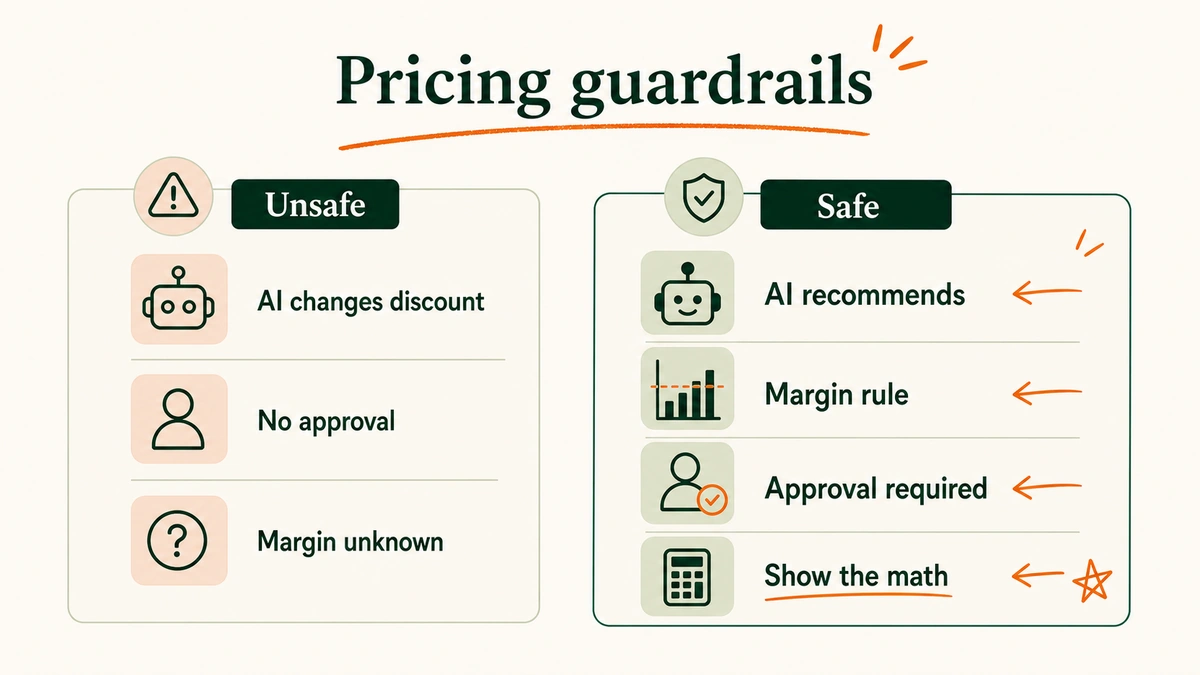 Pricing guardrails

Unsafe

AI changes discount

No approval

Margin unknown

Safe

AI recommends

Margin rule

Approval required

Show the math